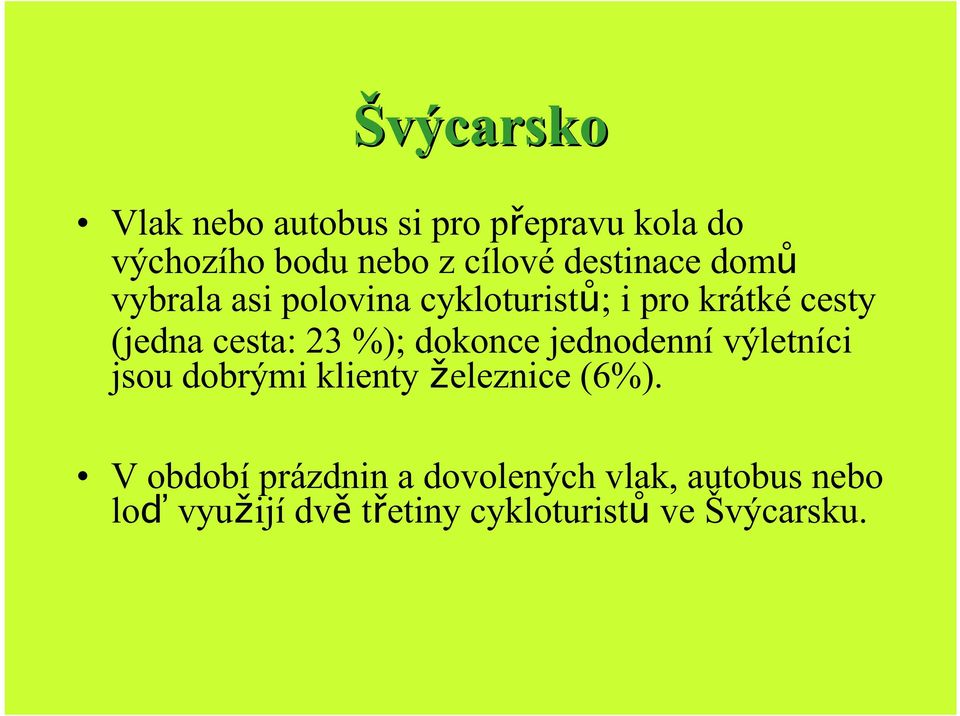 Švýcarsko

• Vlak nebo autobus si pro přepravu kola do výchozího bodu nebo z cílové destinace domů vybrala asi polovina cykloturistů; i pro krátké cesty (jedna cesta: 23 %); dokonce jednodenní výletníci jsou dobrými klienty železnice (6%).

• V období prázdnin a dovolených vlak, autobus nebo loď využijí dvě třetiny cykloturistů ve Švýcarsku.